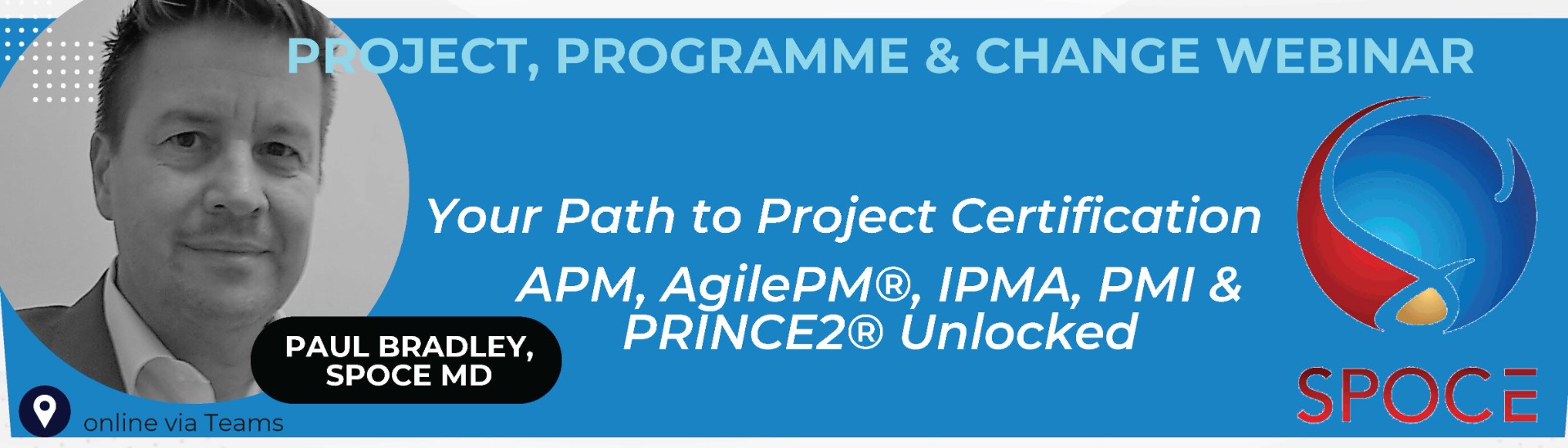 PROJECT, PROGRAMME & CHANGE WEBINAR

Your Path to Project Certification

APM, AgilePM®, IPMA, PMI & PRINCE2® Unlocked

PAUL BRADLEY, SPOCE MD

online via Teams

SPOCE